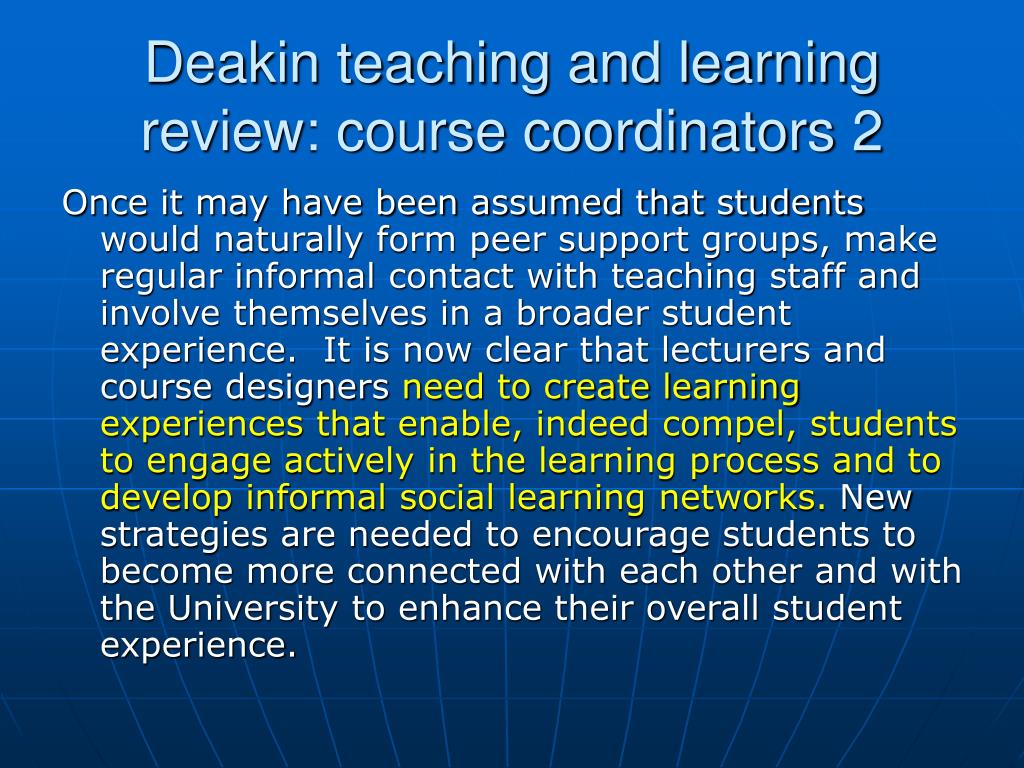 Deakin teaching and learning review: course coordinators 2

Once it may have been assumed that students would naturally form peer support groups, make regular informal contact with teaching staff and involve themselves in a broader student experience.  It is now clear that lecturers and course designers need to create learning experiences that enable, indeed compel, students to engage actively in the learning process and to develop informal social learning networks. New strategies are needed to encourage students to become more connected with each other and with the University to enhance their overall student experience.